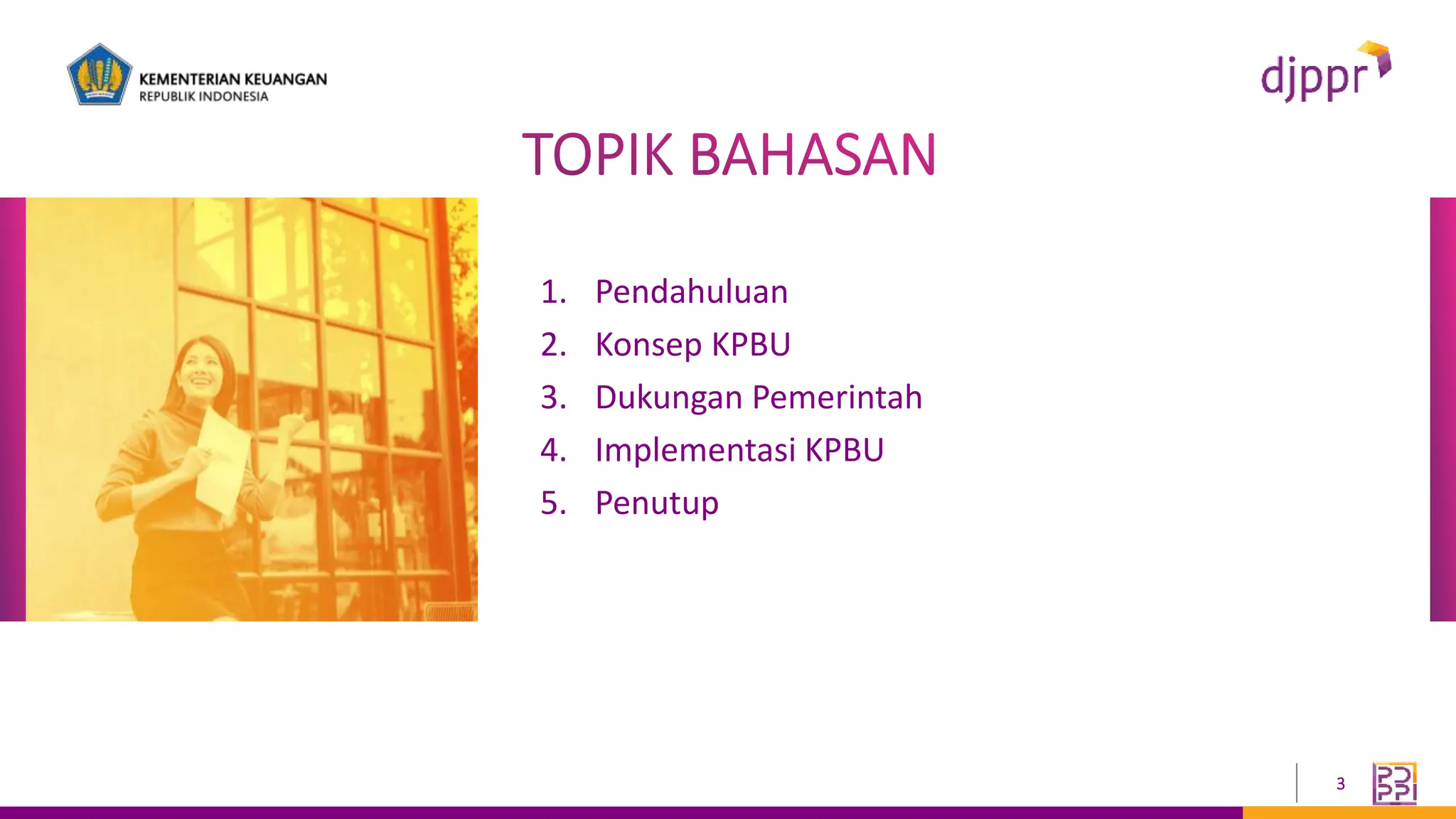 KEMENTERIAN KEUANGAN
REPUBLIK INDONESIA

djppr

TOPIK BAHASAN

1. Pendahuluan
2. Konsep KPBU
3. Dukungan Pemerintah
4. Implementasi KPBU
5. Penutup

3